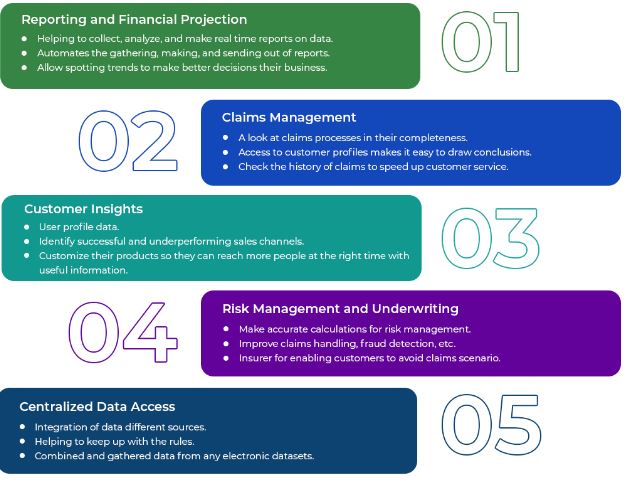 Reporting and Financial Projection

- Helping to collect, analyze, and make real time reports on data.
- Automates the gathering, making, and sending out of reports.
- Allow spotting trends to make better decisions their business.

01

02

Claims Management

- A look at claims processes in their completeness.
- Access to customer profiles makes it easy to draw conclusions.
- Check the history of claims to speed up customer service.

Customer Insights

- User profile data.
- Identify successful and underperforming sales channels.
- Customize their products so they can reach more people at the right time with useful information.

03

04

Risk Management and Underwriting

- Make accurate calculations for risk management.
- Improve claims handling, fraud detection, etc.
- Insurer for enabling customers to avoid claims scenario.

Centralized Data Access

- Integration of data different sources.
- Helping to keep up with the rules.
- Combined and gathered data from any electronic datasets.

05